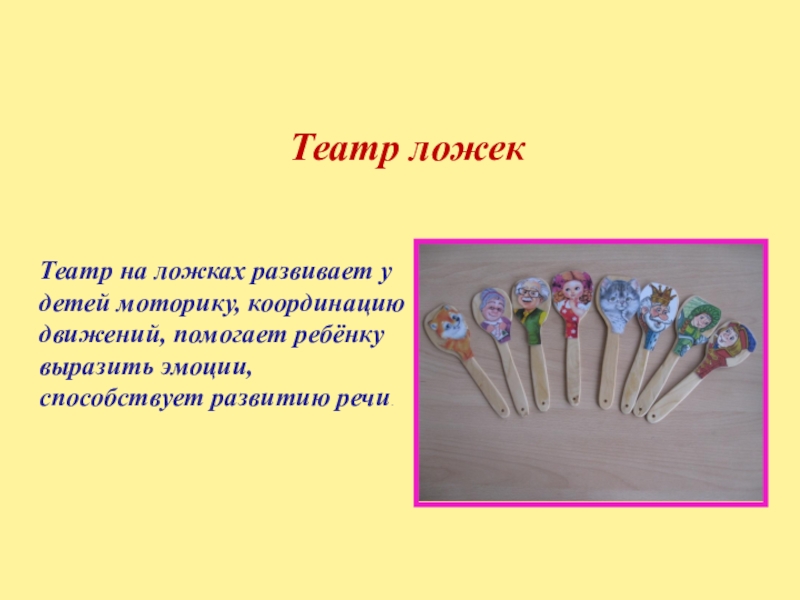 Театр ложек

Театр на ложках развивает у детей моторику, координацию движений, помогает ребёнку выразить эмоции, способствует развитию речи.